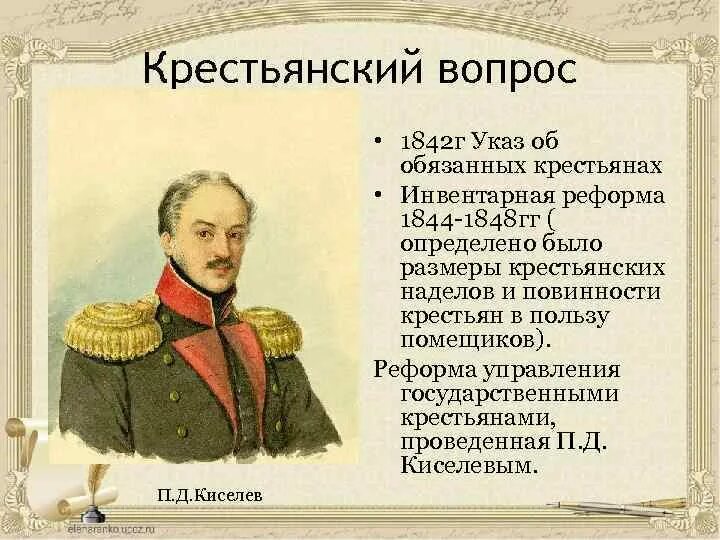 Крестьянский вопрос

• 1842г Указ об обязанных крестьянах
• Инвентарная реформа 1844-1848гг ( определено было размеры крестьянских наделов и повинности крестьян в пользу помещиков).

Реформа управления государственными крестьянами, проведенная П.Д. Киселевым.

П.Д.Киселев

elenaranko.ucoz.ru